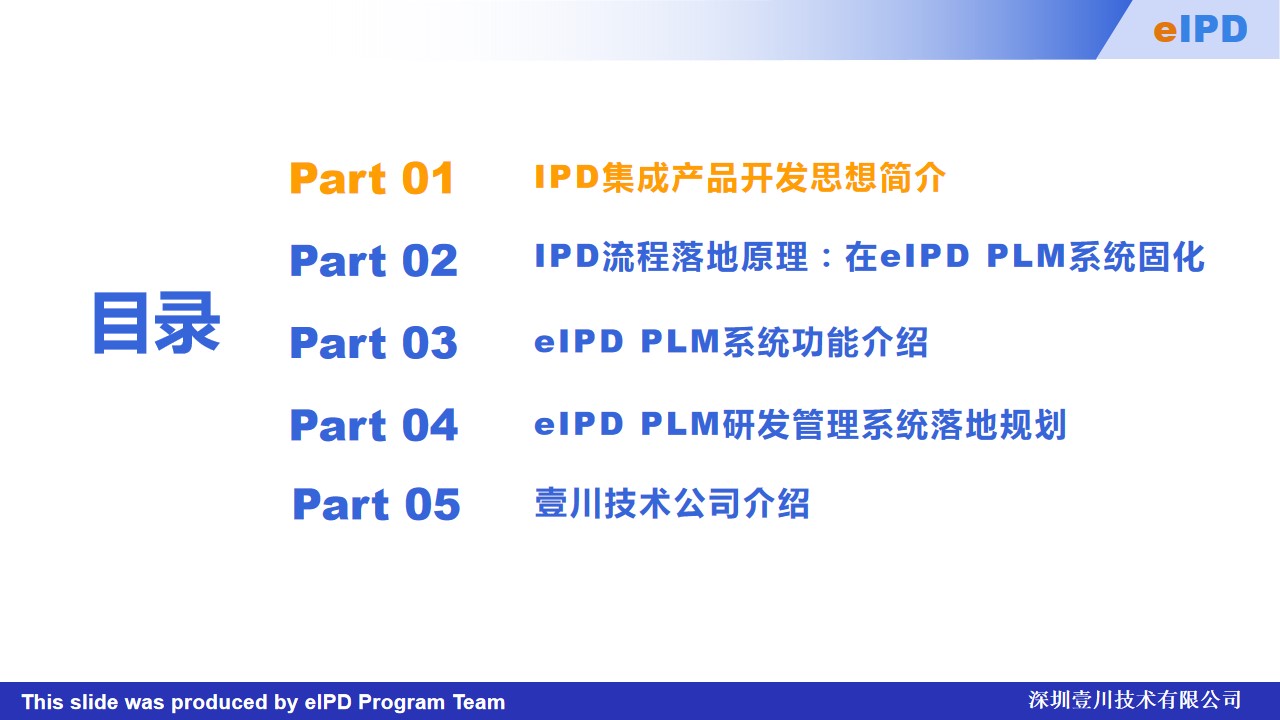 eIPD

目录

Part 01 IPD集成产品开发思想简介

Part 02 IPD流程落地原理：在eIPD PLM系统固化

Part 03 eIPD PLM系统功能介绍

Part 04 eIPD PLM研发管理系统落地规划

Part 05 壹川技术公司介绍

This slide was produced by eIPD Program Team

深圳壹川技术有限公司